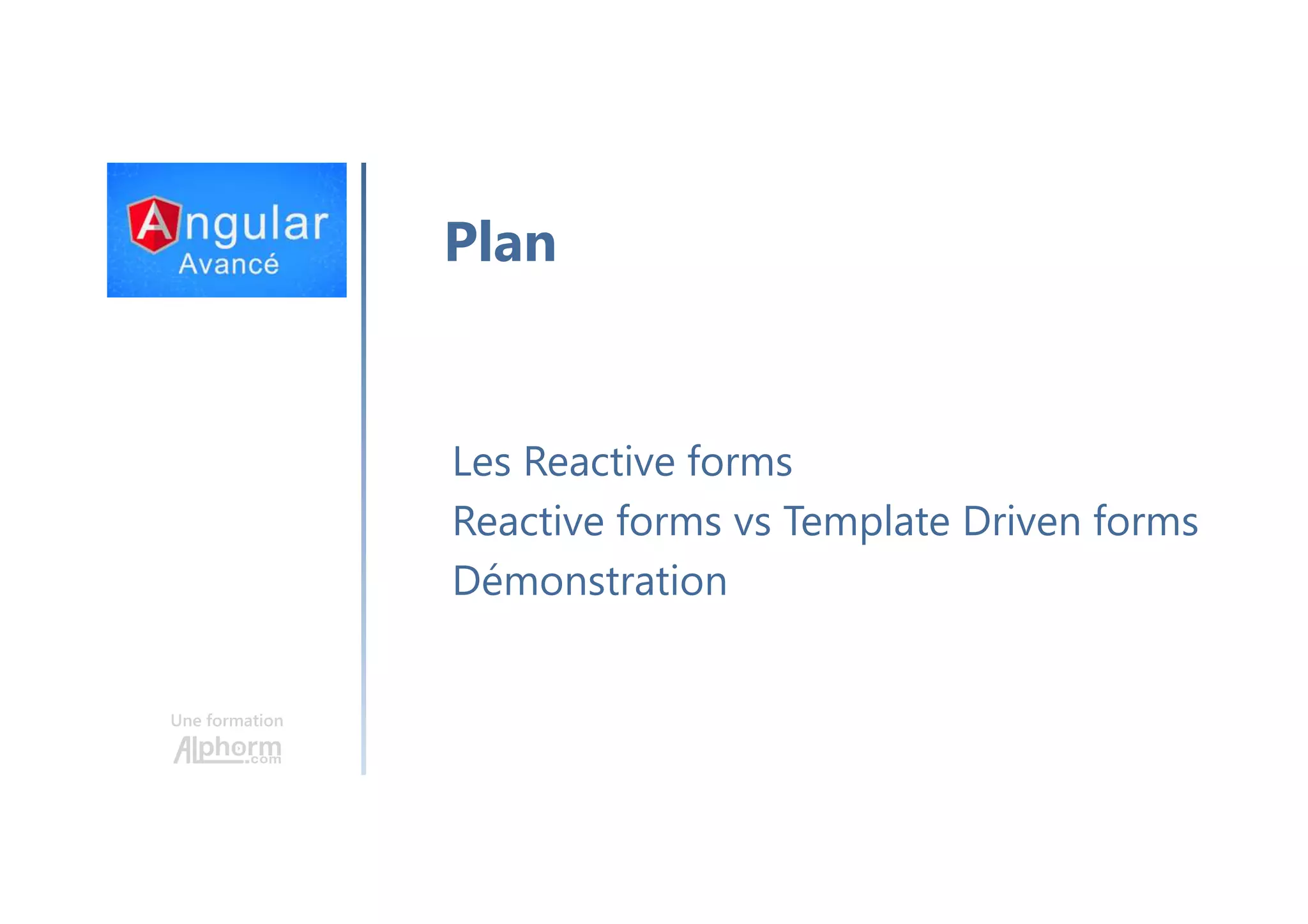 Angular
Avancé

Plan

Les Reactive forms
Reactive forms vs Template Driven forms
Démonstration

Une formation
Alphorm.com